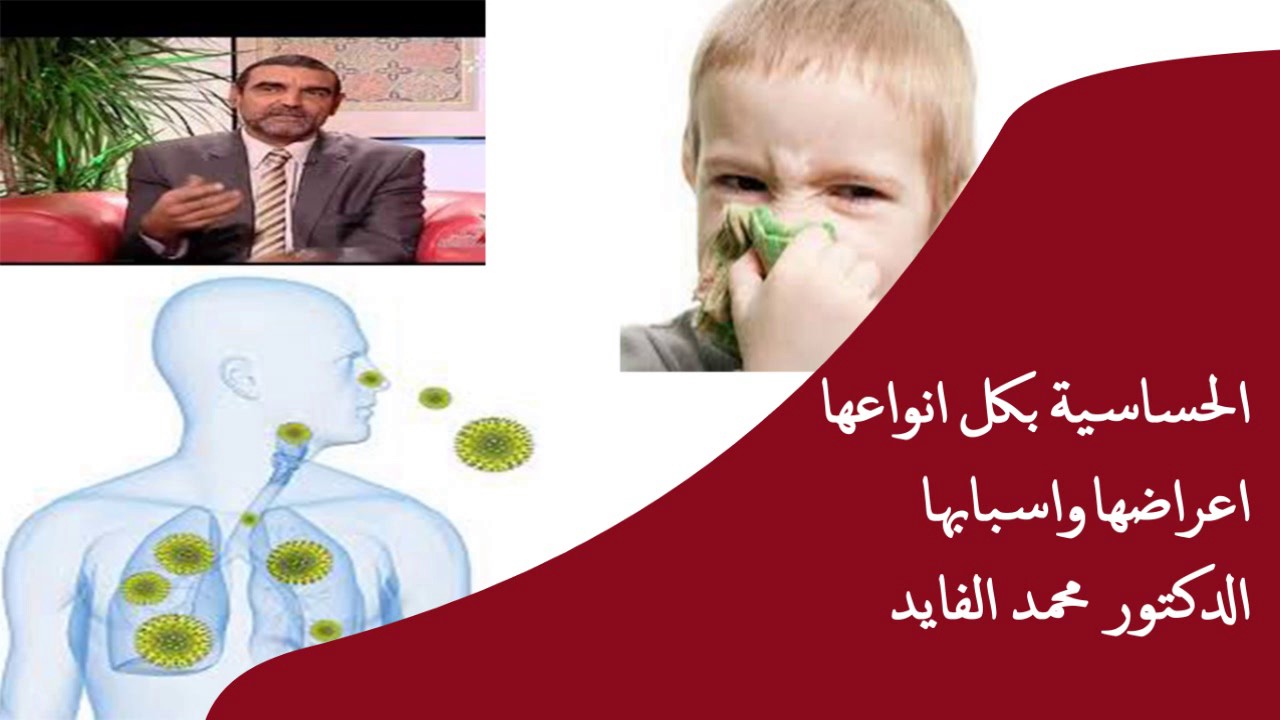 الحساسية بكل انواعها
اعراضها واسبابها
الدكتور محمد الفايد